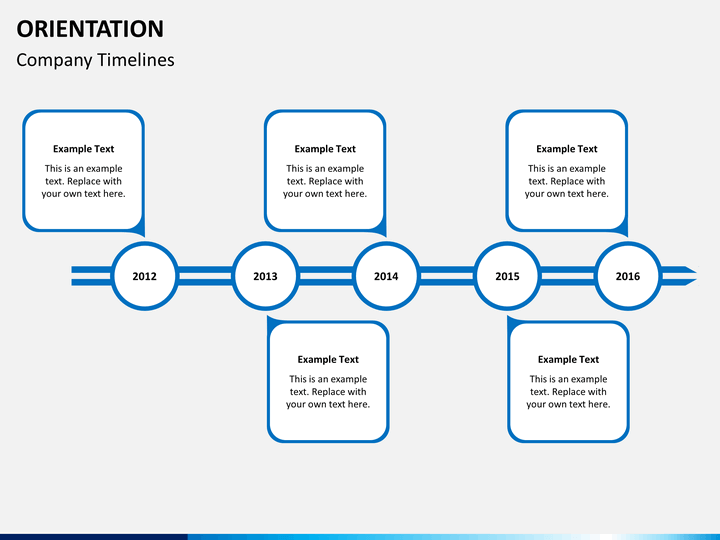 ORIENTATION

Company Timelines

Example Text

This is an example text. Replace with your own text here.

Example Text

This is an example text. Replace with your own text here.

Example Text

This is an example text. Replace with your own text here.

2012

2013

2014

2015

2016

Example Text

This is an example text. Replace with your own text here.

Example Text

This is an example text. Replace with your own text here.